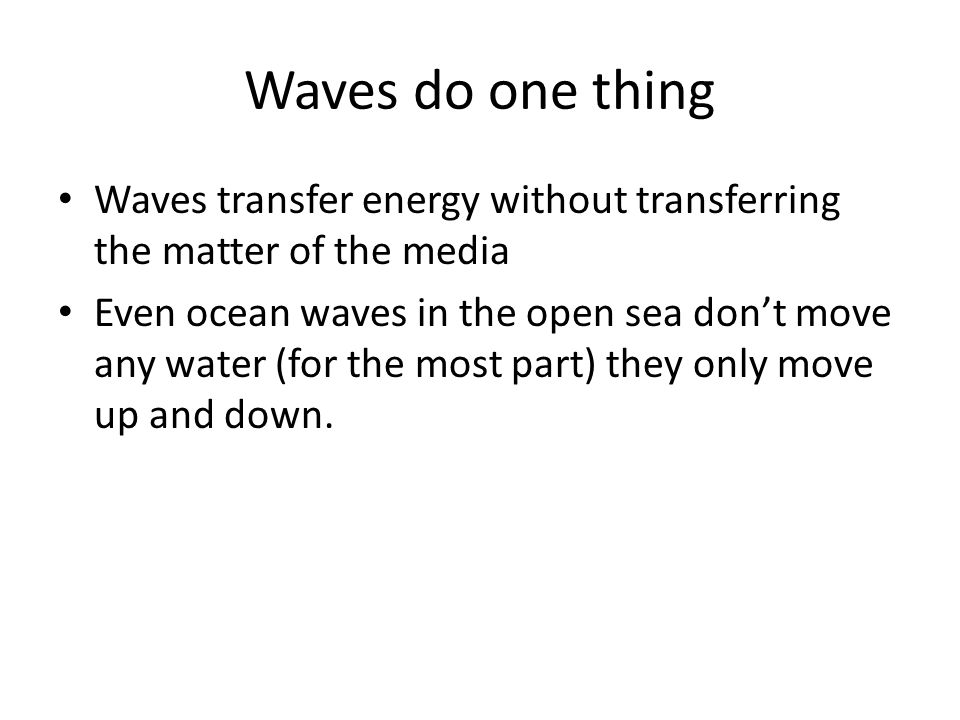 Waves do one thing

• Waves transfer energy without transferring the matter of the media
• Even ocean waves in the open sea don’t move any water (for the most part) they only move up and down.